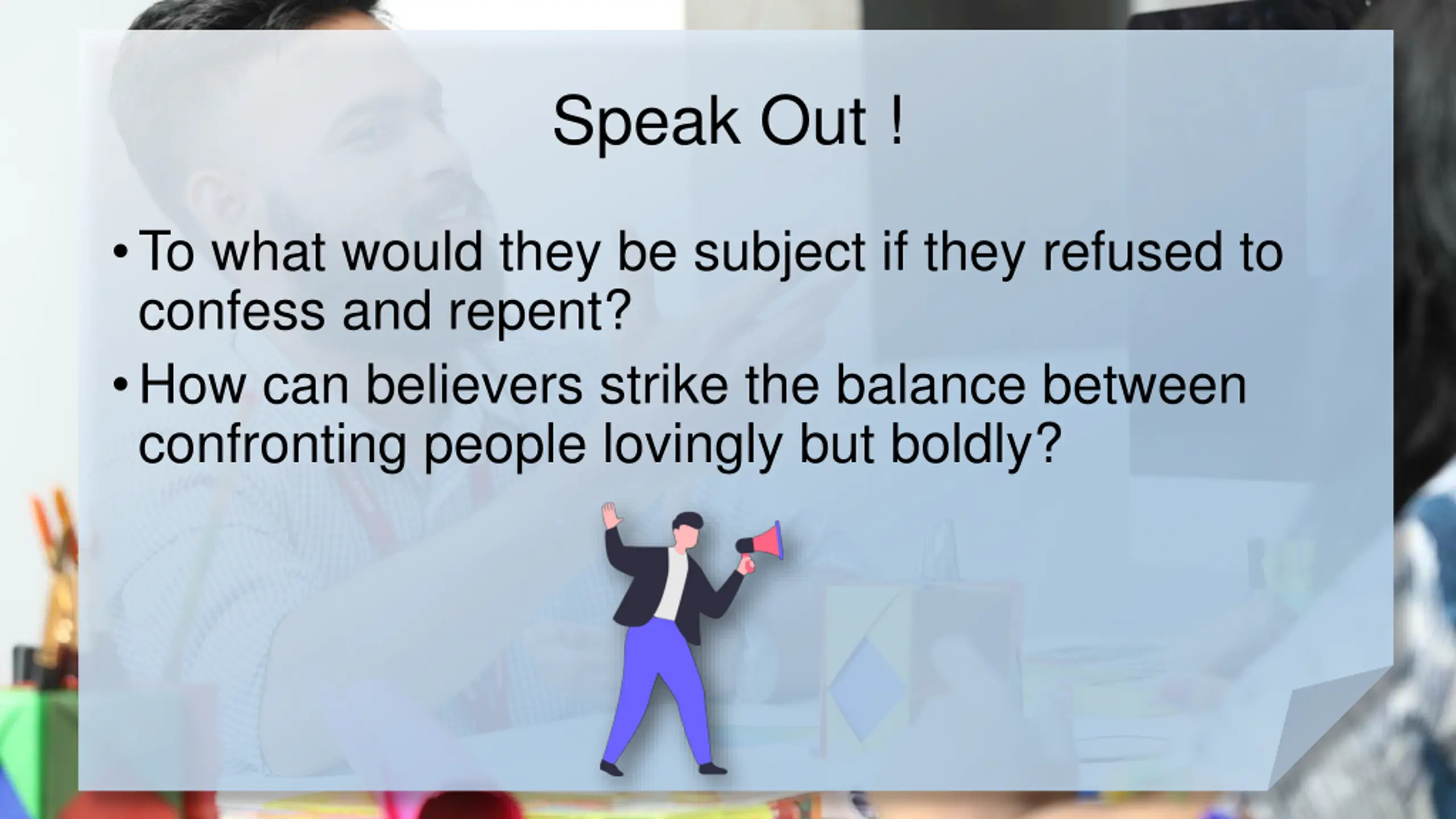 Speak Out !

• To what would they be subject if they refused to confess and repent?

• How can believers strike the balance between confronting people lovingly but boldly?